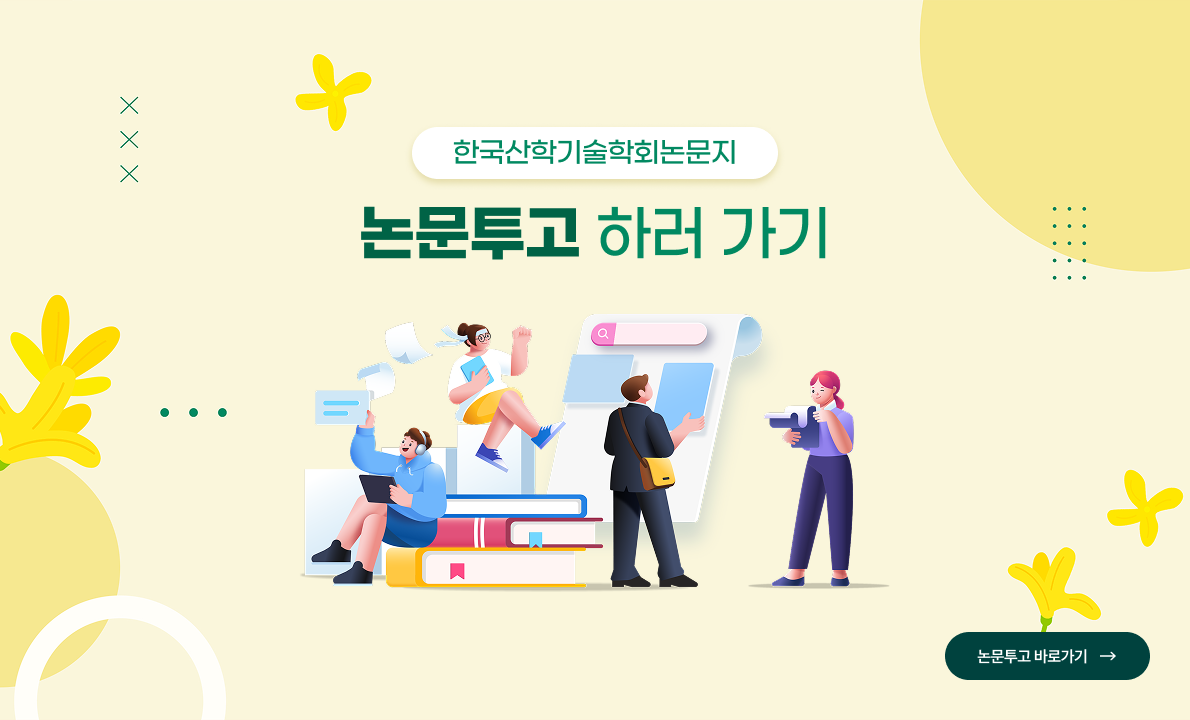 한국산학기술학회논문지

논문투고 하러 가기

논문투고 바로가기 →